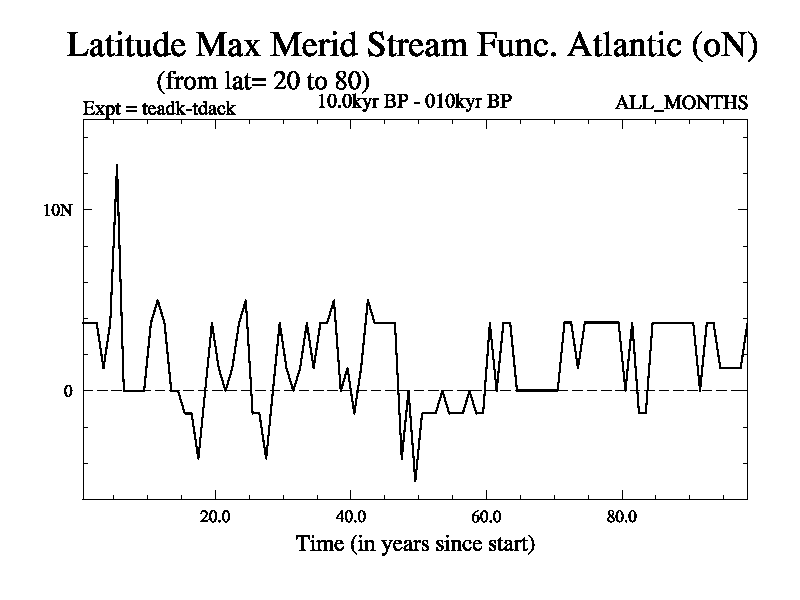 Latitude Max Merid Stream Func. Atlantic (oN)
(from lat= 20 to 80)
Expt = teadk-tdack
10.0kyr BP - 010kyr BP
ALL_MONTHS

10N
0

20.0
40.0
60.0
80.0
Time (in years since start)